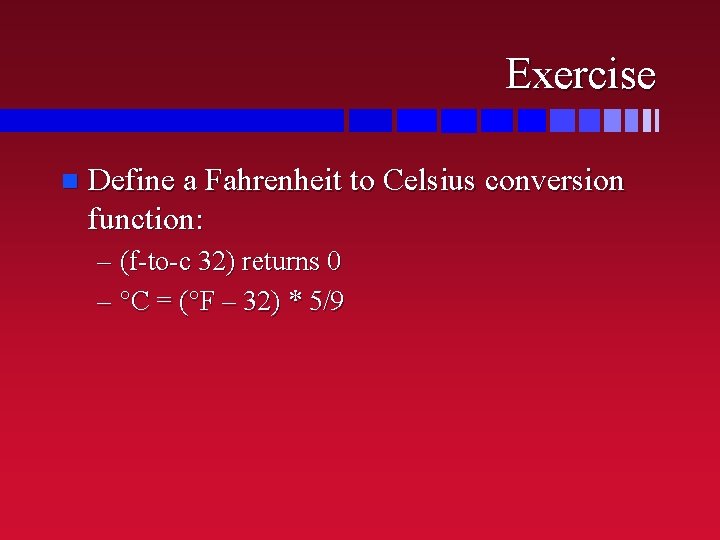 Exercise

Define a Fahrenheit to Celsius conversion function:

– (f-to-c 32) returns 0

– °C = (°F – 32) * 5/9